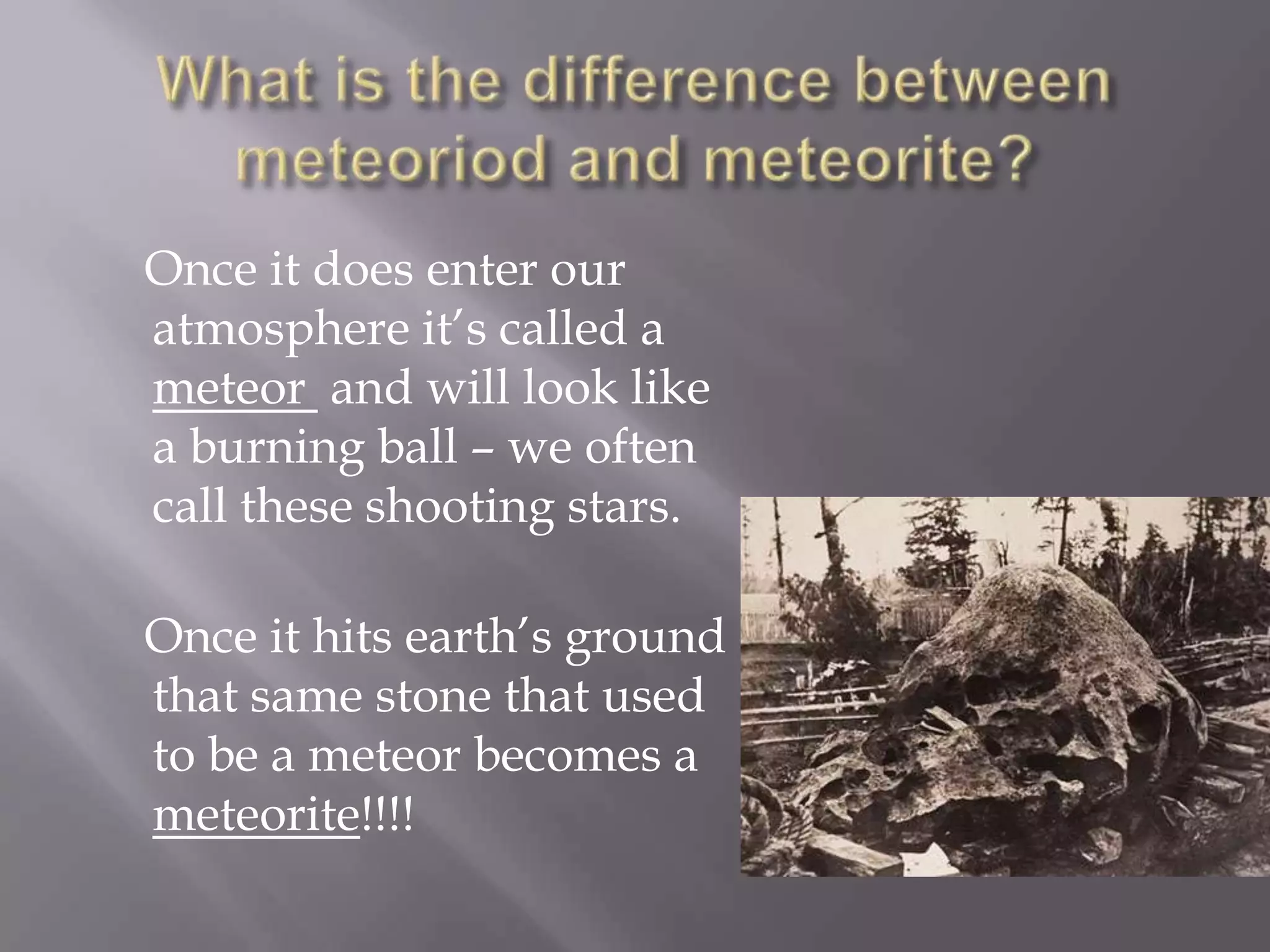 What is the difference between meteoriod and meteorite?

Once it does enter our atmosphere it's called a meteor and will look like a burning ball – we often call these shooting stars.

Once it hits earth's ground that same stone that used to be a meteor becomes a meteorite!!!!